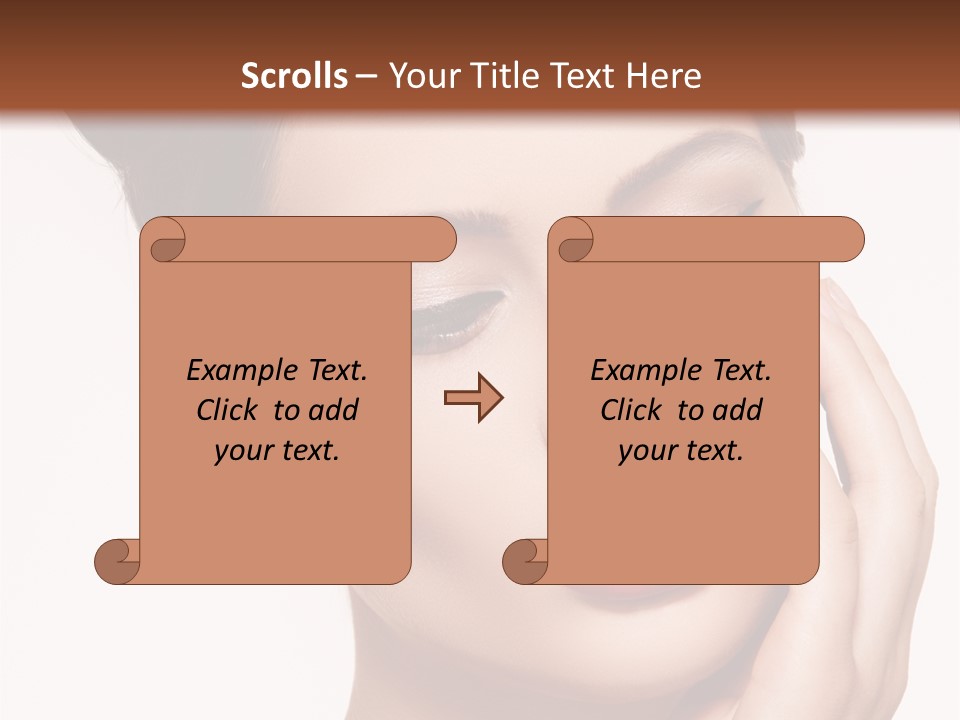 Scrolls – Your Title Text Here

Example Text. Click to add your text.

Example Text. Click to add your text.